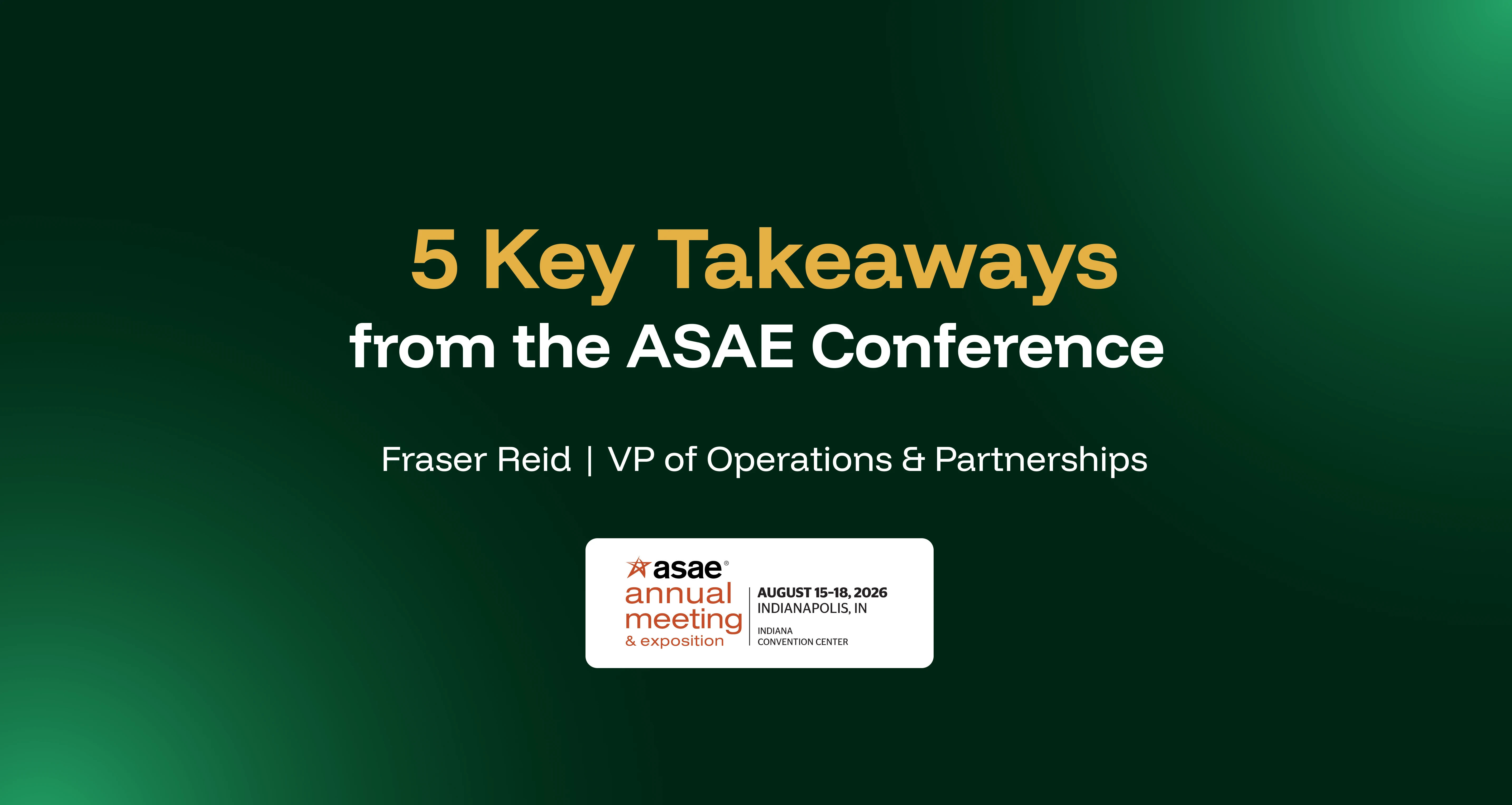 5 Key Takeaways
from the ASAE Conference

Fraser Reid | VP of Operations & Partnerships

asae®
annual meeting & exposition

AUGUST 15-18, 2026
INDIANAPOLIS, IN

INDIANA
CONVENTION CENTER